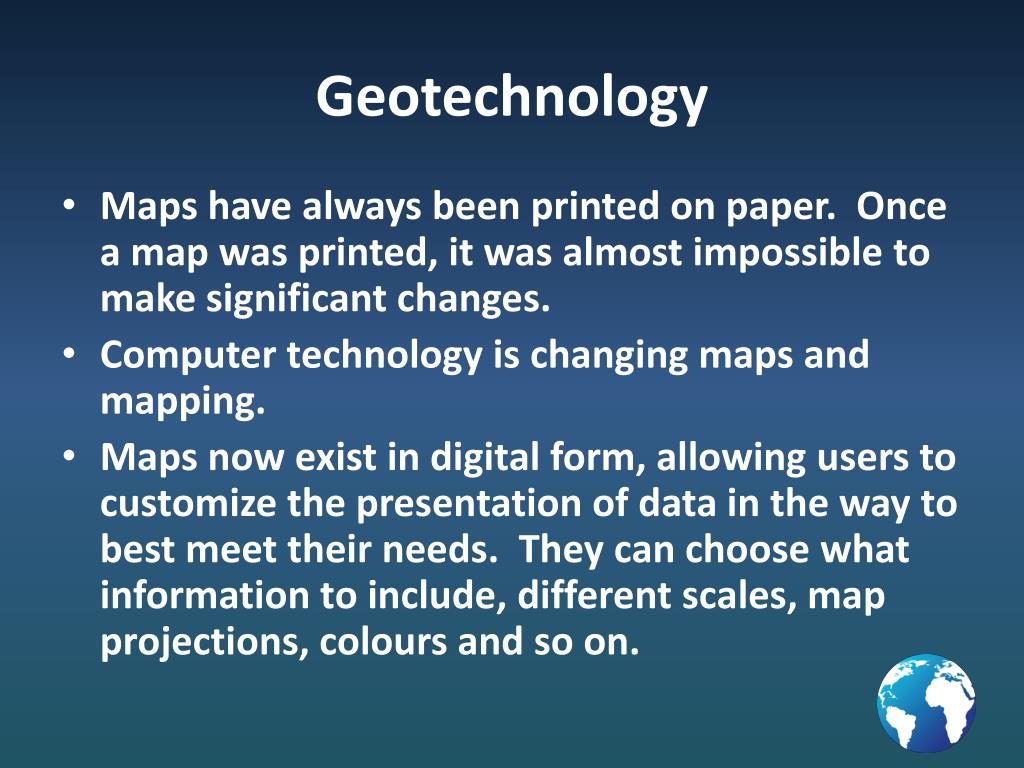 Geotechnology

• Maps have always been printed on paper. Once a map was printed, it was almost impossible to make significant changes.
• Computer technology is changing maps and mapping.
• Maps now exist in digital form, allowing users to customize the presentation of data in the way to best meet their needs. They can choose what information to include, different scales, map projections, colours and so on.